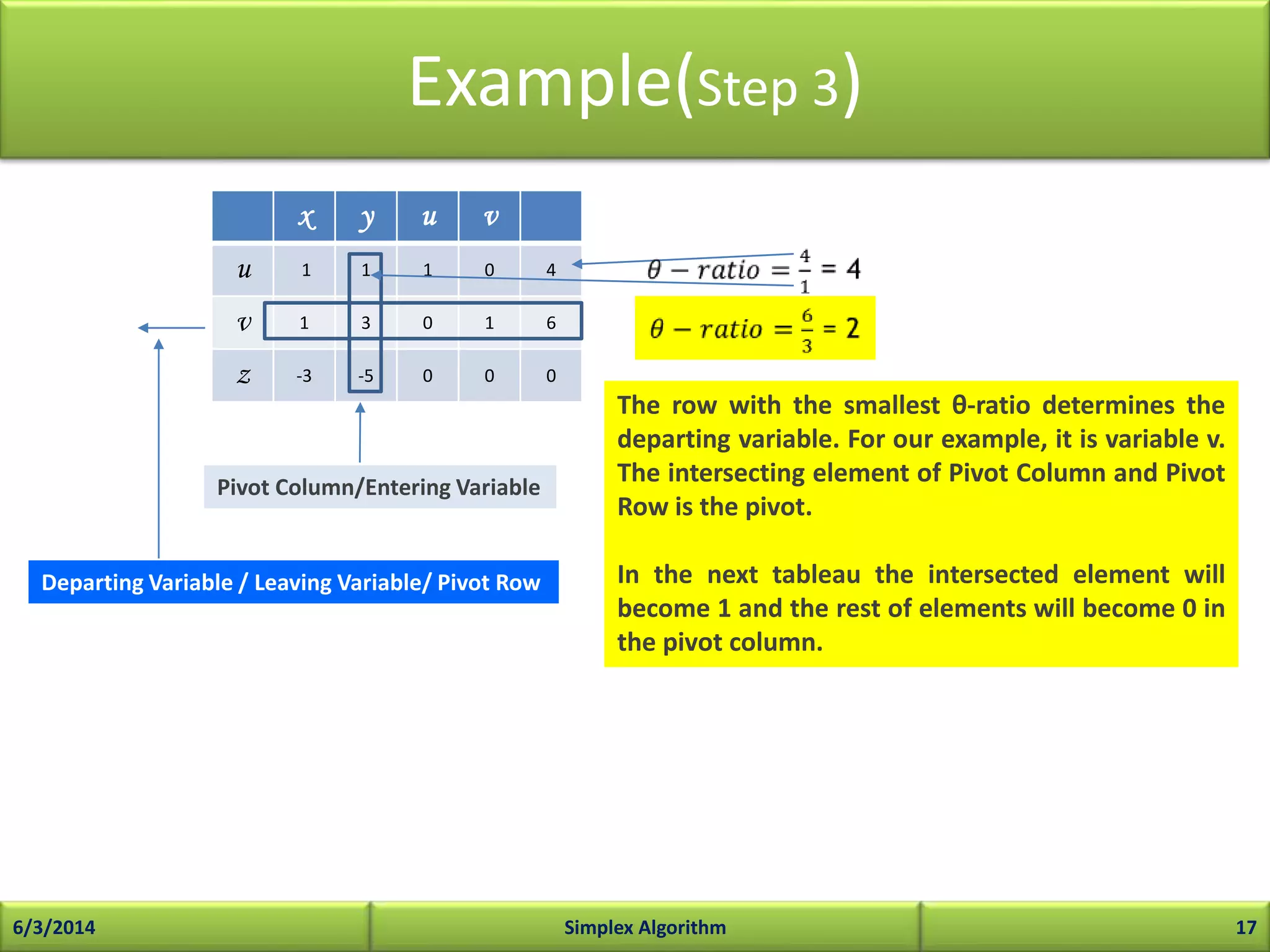 Example(Step 3)

| | $x$ | $y$ | $u$ | $v$ | |
|---|---|---|---|---|---|
| $u$ | 1 | 1 | 1 | 0 | 4 |
| $v$ | 1 | 3 | 0 | 1 | 6 |
| $z$ | -3 | -5 | 0 | 0 | 0 |

$\theta - ratio = \frac{4}{1} = 4$

$\theta - ratio = \frac{6}{3} = 2$

Pivot Column/Entering Variable

Departing Variable / Leaving Variable/ Pivot Row

The row with the smallest θ-ratio determines the departing variable. For our example, it is variable v. The intersecting element of Pivot Column and Pivot Row is the pivot.

In the next tableau the intersected element will become 1 and the rest of elements will become 0 in the pivot column.

6/3/2014

Simplex Algorithm

17